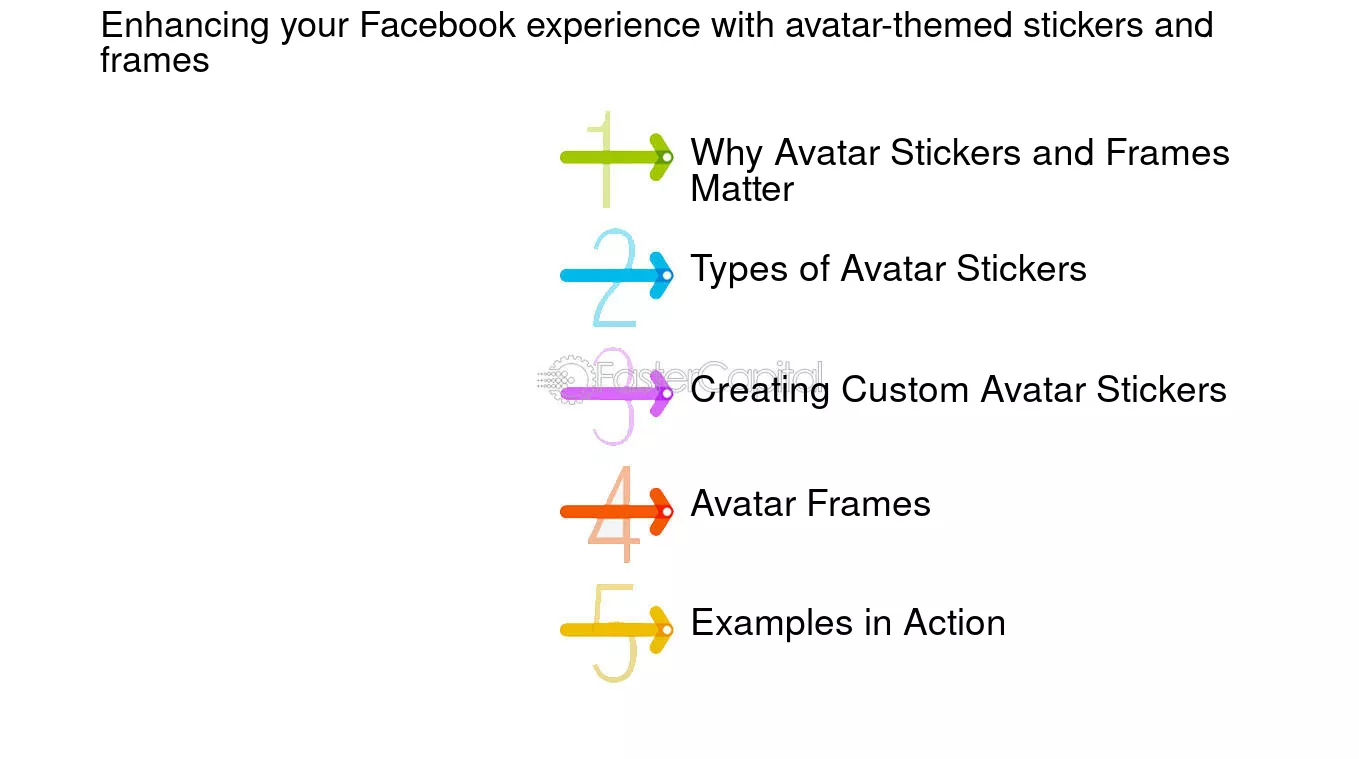 Enhancing your Facebook experience with avatar-themed stickers and frames

1 Why Avatar Stickers and Frames Matter

2 Types of Avatar Stickers

3 Creating Custom Avatar Stickers

4 Avatar Frames

5 Examples in Action

FasterCapital